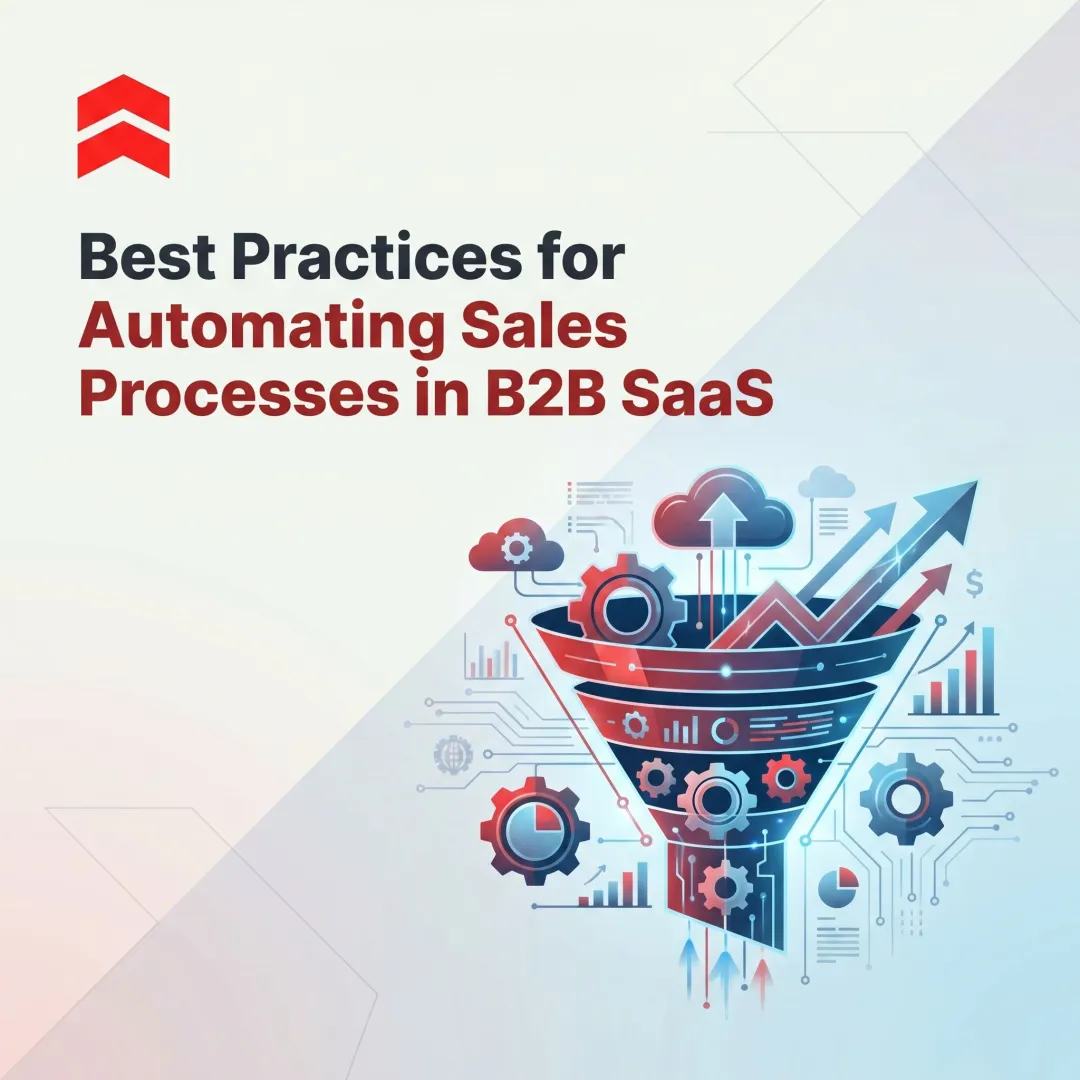 Best Practices for Automating Sales Processes in B2B SaaS

$